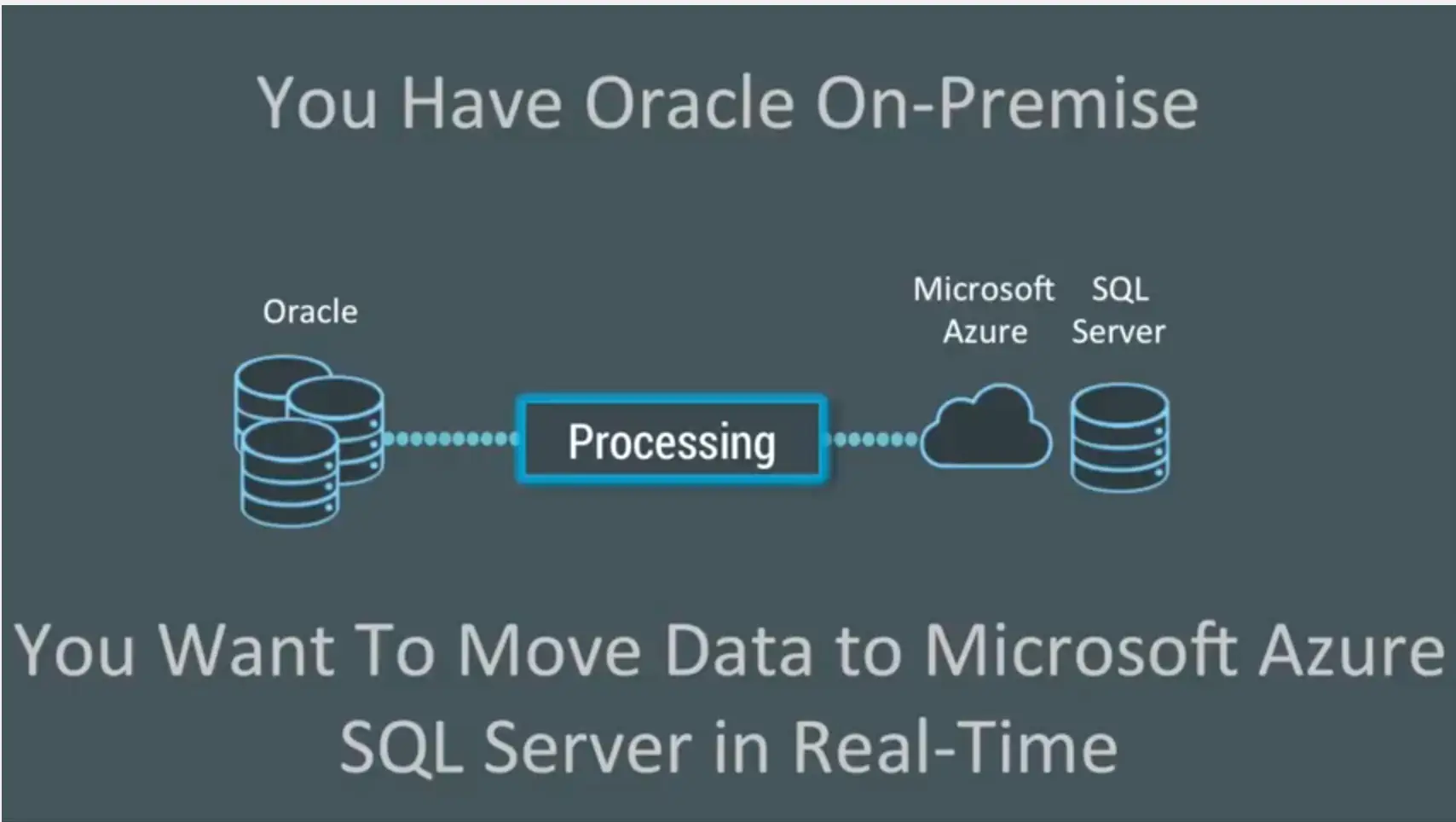 You Have Oracle On-Premise

Oracle

Processing

Microsoft Azure

SQL Server

You Want To Move Data to Microsoft Azure SQL Server in Real-Time